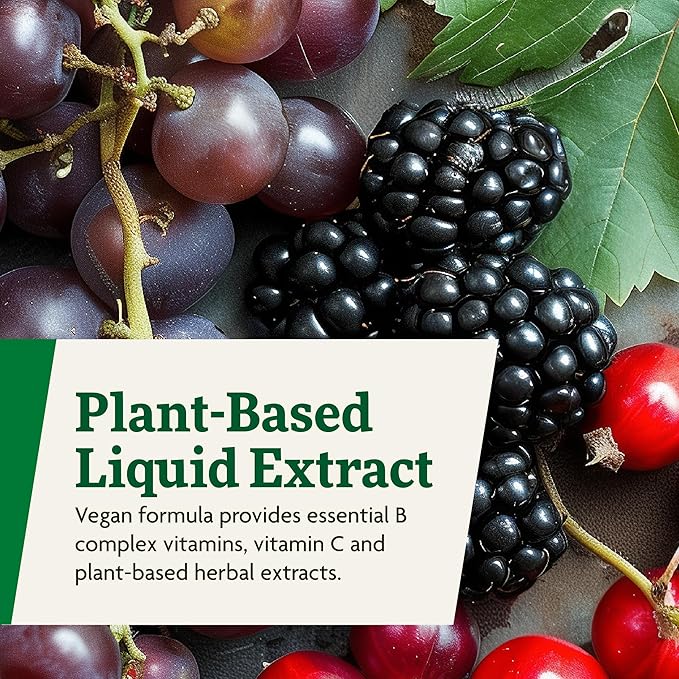 Plant-Based Liquid Extract

Vegan formula provides essential B complex vitamins, vitamin C and plant-based herbal extracts.